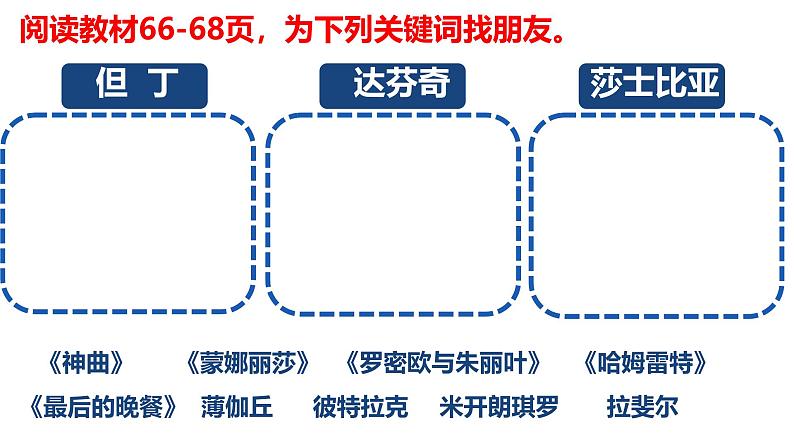 阅读教材66-68页，为下列关键词找朋友。

但 丁

达芬奇

莎士比亚

《神曲》 《蒙娜丽莎》 《罗密欧与朱丽叶》 《哈姆雷特》

《最后的晚餐》 薄伽丘 彼特拉克 米开朗琪罗 拉斐尔